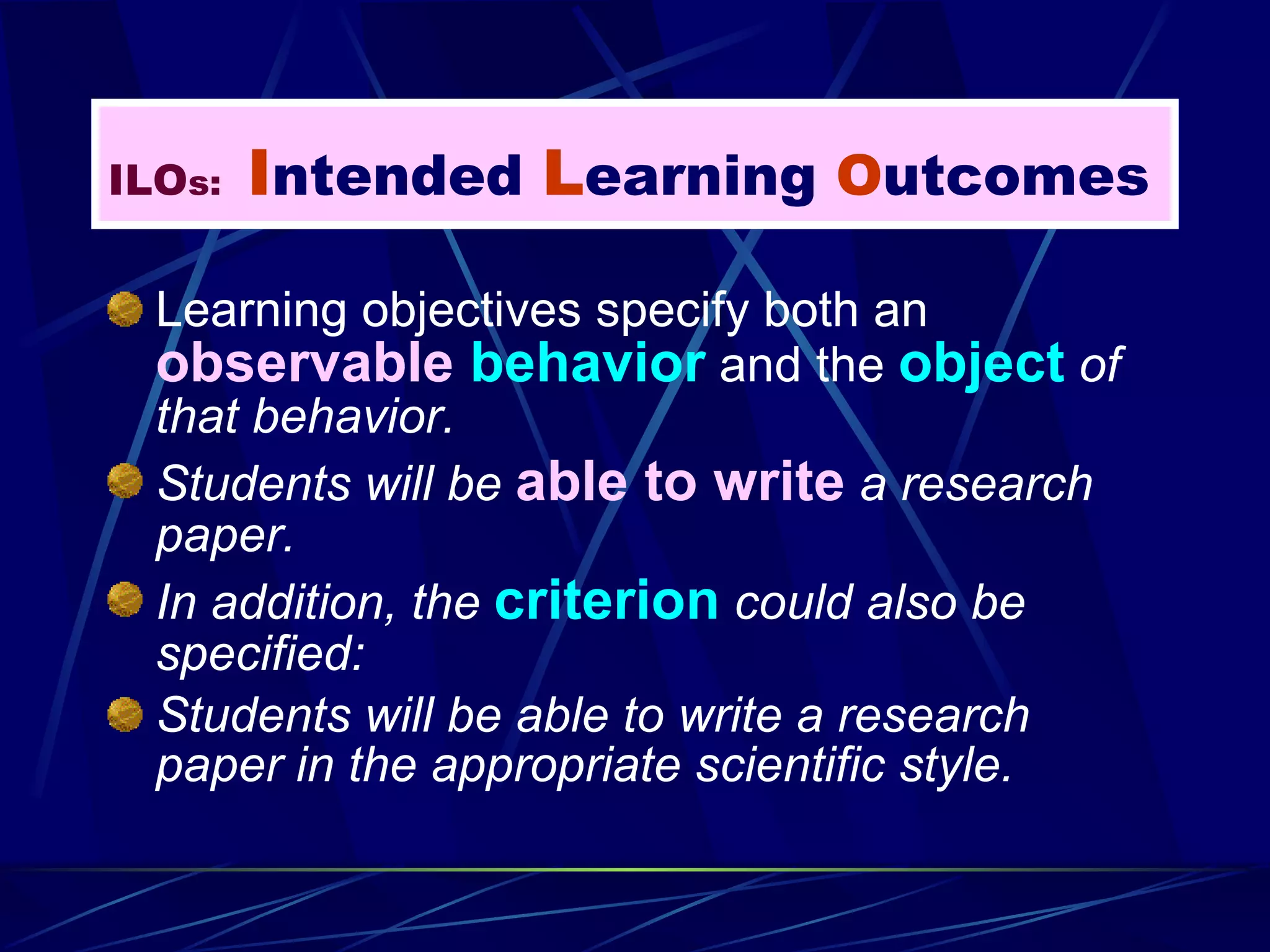 ILOs: Intended Learning Outcomes

Learning objectives specify both an observable behavior and the object of that behavior.

Students will be able to write a research paper.

In addition, the criterion could also be specified:

Students will be able to write a research paper in the appropriate scientific style.